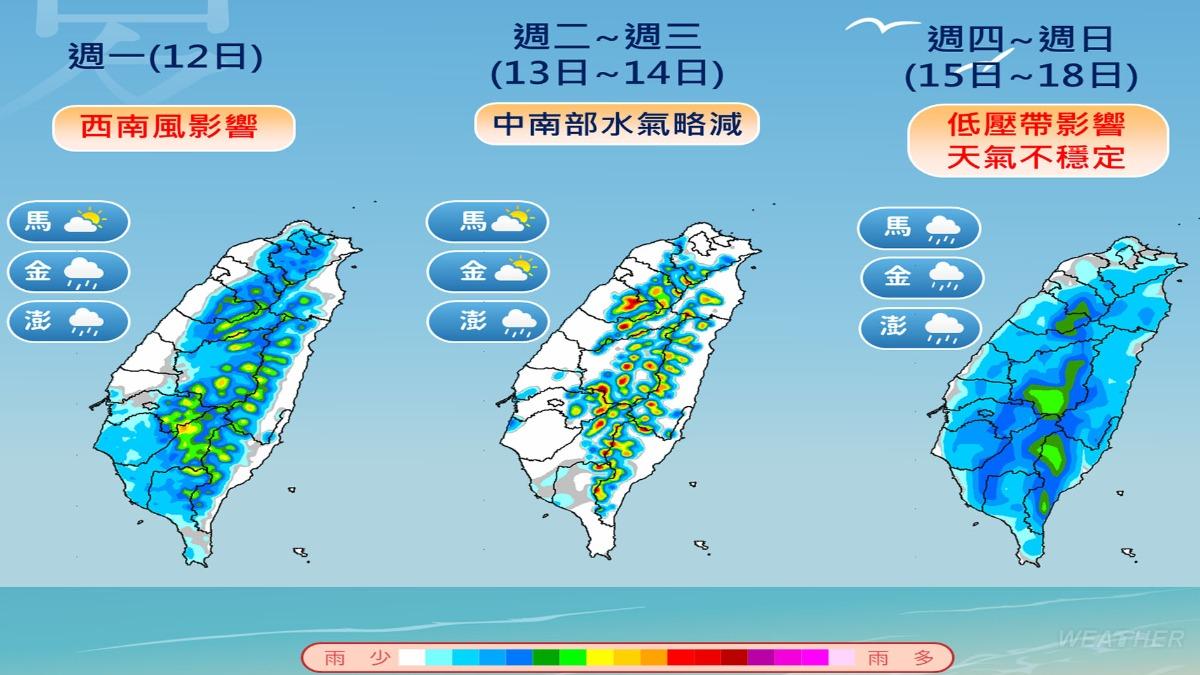 週一(12日)

西南風影響

馬

金

澎

週二~週三
(13日~14日)

中南部水氣略減

馬

金

澎

週四~週日
(15日~18日)

低壓帶影響
天氣不穩定

馬

金

澎

雨 少

雨 多

WEATHER